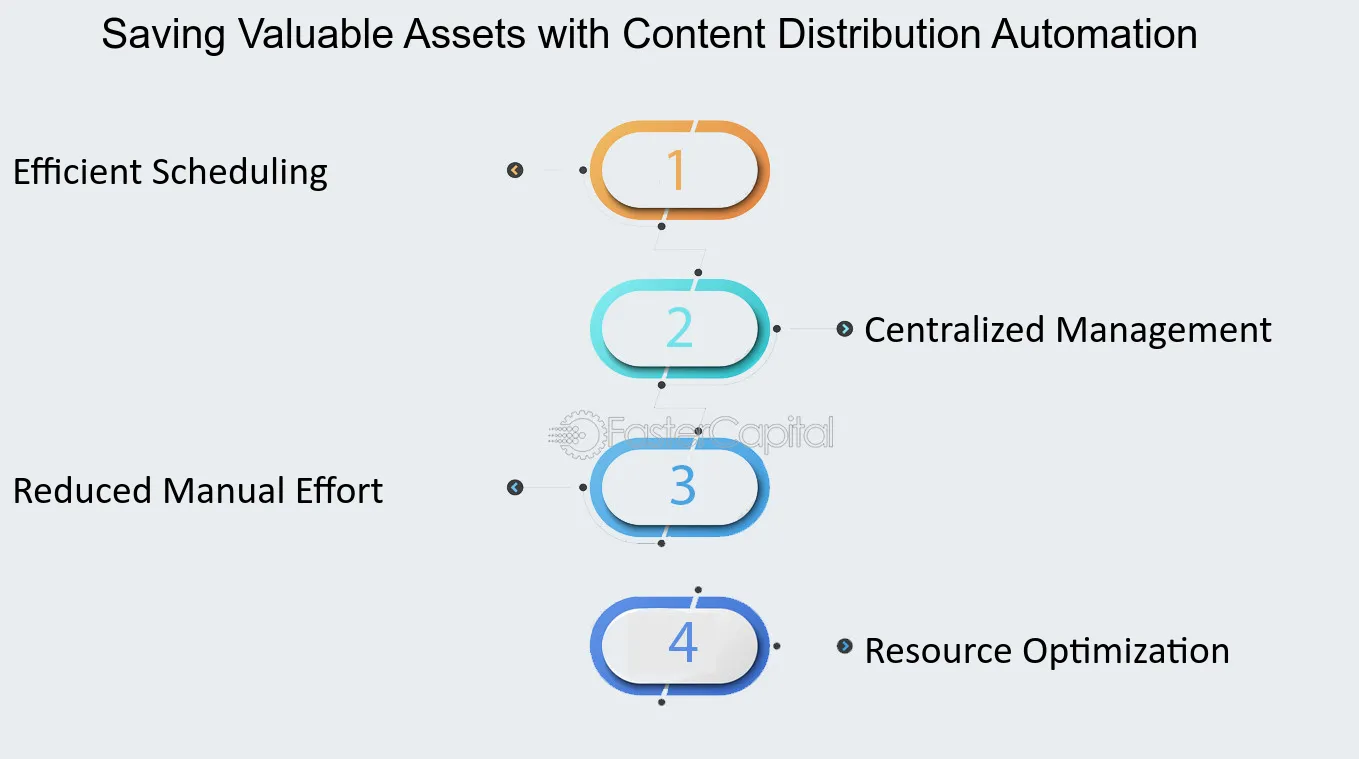 Saving Valuable Assets with Content Distribution Automation

Efficient Scheduling

1

2

Centralized Management

FasterCapital

Reduced Manual Effort

3

4

Resource Optimization